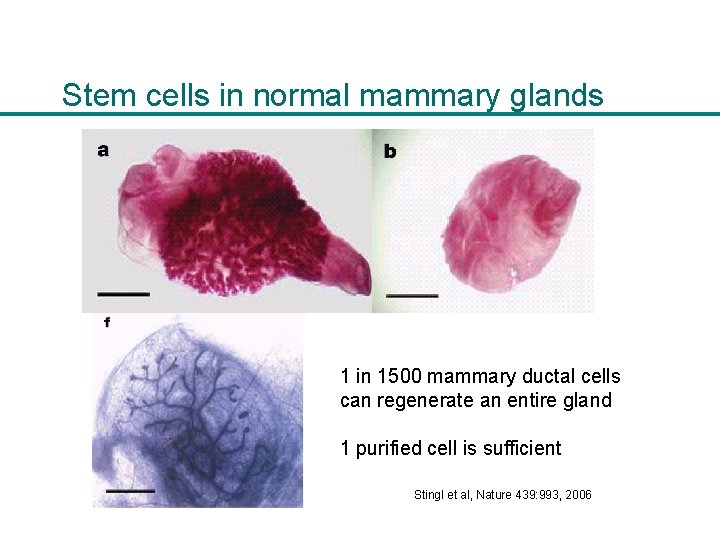 Stem cells in normal mammary glands

a

b

f

1 in 1500 mammary ductal cells can regenerate an entire gland

1 purified cell is sufficient

Stingl et al, Nature 439:993, 2006